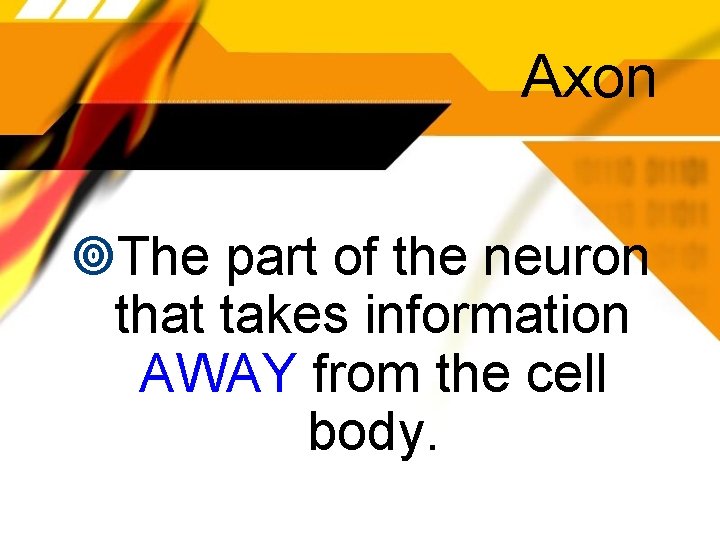 Axon

The part of the neuron that takes information AWAY from the cell body.